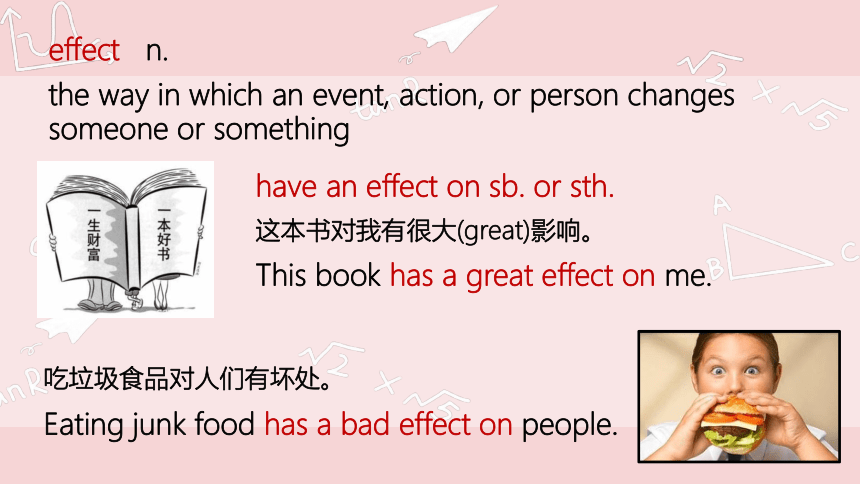 effect n.

the way in which an event, action, or person changes someone or something

一生财富

一本好书

have an effect on sb. or sth.

这本书对我有很大(great)影响。

This book has a great effect on me.

吃垃圾食品对人们有坏处。

Eating junk food has a bad effect on people.